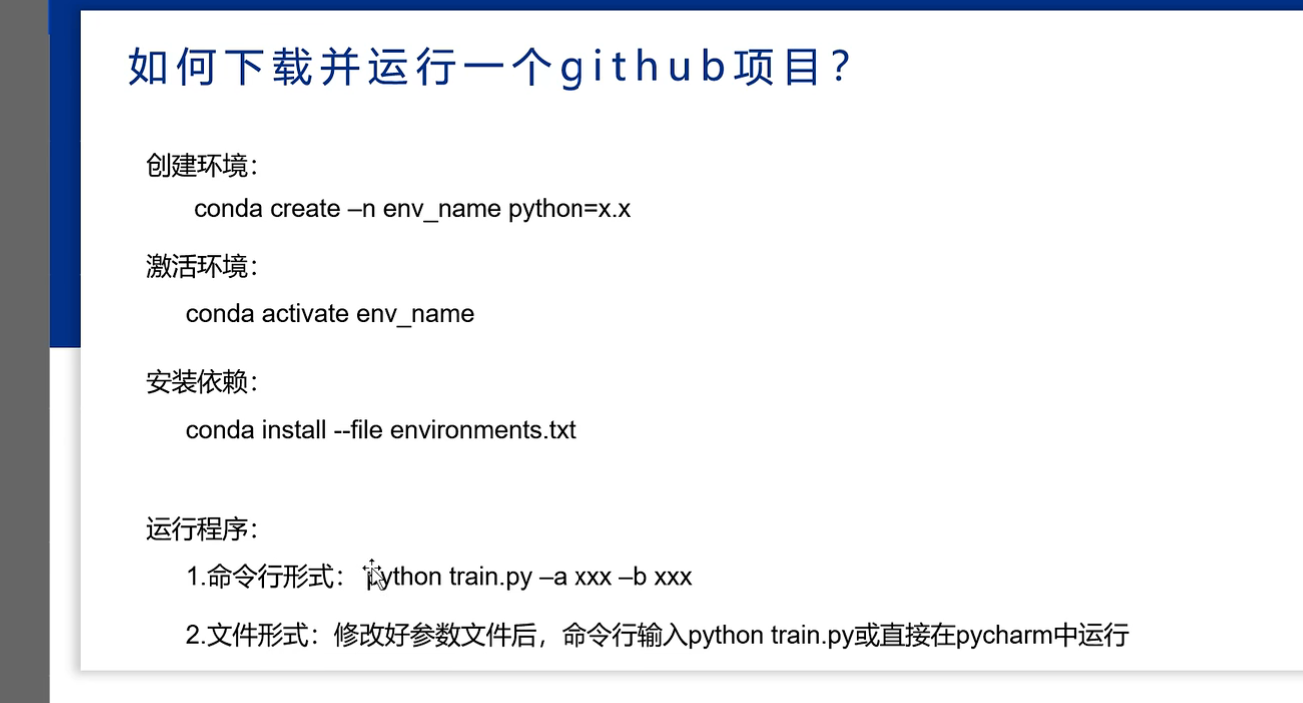 如何下载并运行一个github项目？

创建环境：
conda create –n env_name python=x.x

激活环境：
conda activate env_name

安装依赖：
conda install --file environments.txt

运行程序：
1.命令行形式：python train.py –a xxx –b xxx
2.文件形式：修改好参数文件后，命令行输入python train.py或直接在pycharm中运行